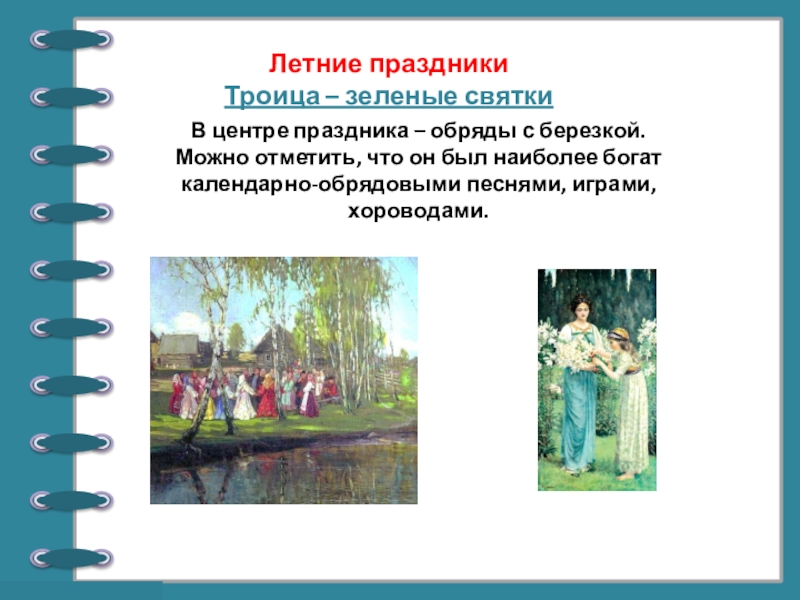 Летние праздники
Троица – зеленые святки

В центре праздника – обряды с березкой. Можно отметить, что он был наиболее богат календарно-обрядовыми песнями, играми, хороводами.